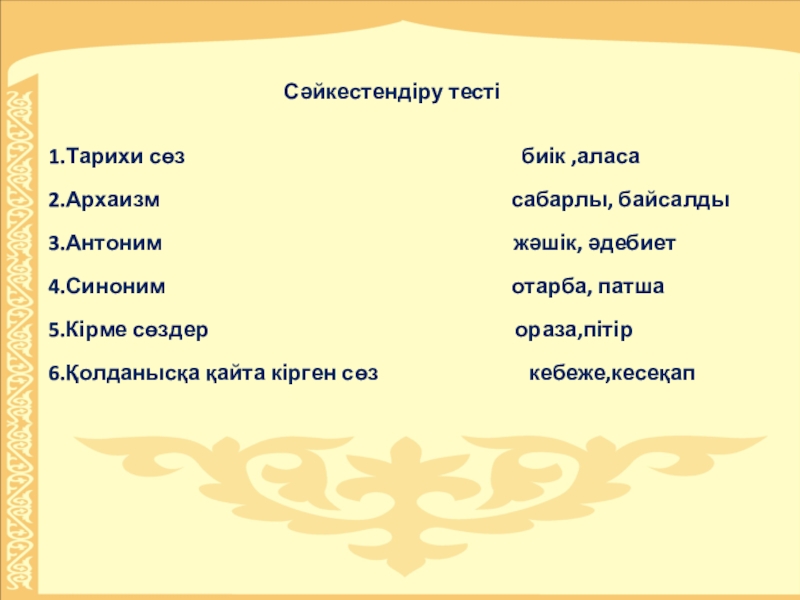 Сәйкестендіру тесті

1.Тарихи сөз биік ,аласа

2.Архаизм сабарлы, байсалды

3.Антоним жәшік, әдебиет

4.Синоним отарба, патша

5.Кірме сөздер ораза,пітір

6.Қолданысқа қайта кірген сөз кебеже,кесеқап